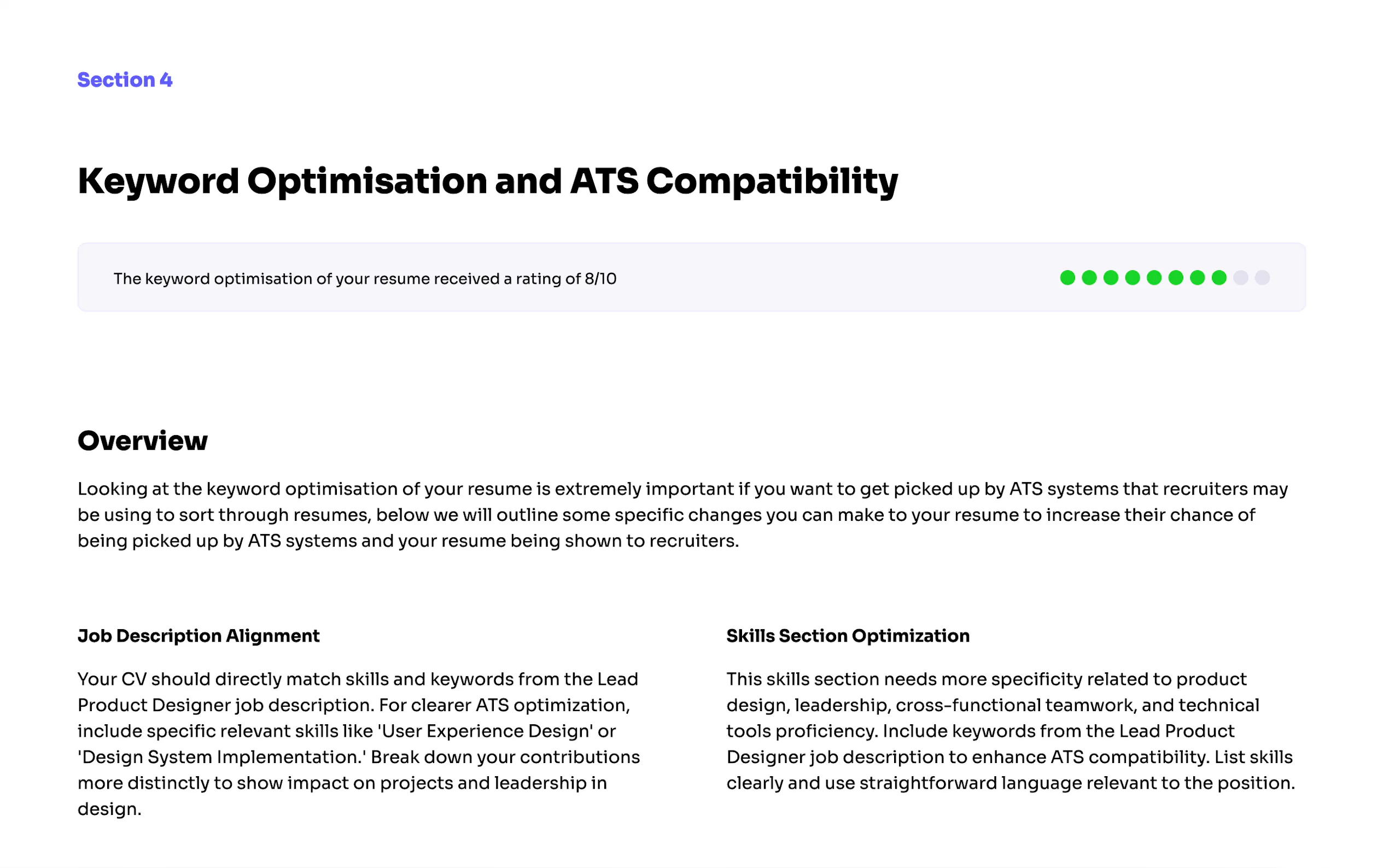 Section 4

Keyword Optimisation and ATS Compatibility

The keyword optimisation of your resume received a rating of 8/10

Overview

Looking at the keyword optimisation of your resume is extremely important if you want to get picked up by ATS systems that recruiters may be using to sort through resumes, below we will outline some specific changes you can make to your resume to increase their chance of being picked up by ATS systems and your resume being shown to recruiters.

Job Description Alignment

Your CV should directly match skills and keywords from the Lead Product Designer job description. For clearer ATS optimization, include specific relevant skills like 'User Experience Design' or 'Design System Implementation.' Break down your contributions more distinctly to show impact on projects and leadership in design.

Skills Section Optimization

This skills section needs more specificity related to product design, leadership, cross-functional teamwork, and technical tools proficiency. Include keywords from the Lead Product Designer job description to enhance ATS compatibility. List skills clearly and use straightforward language relevant to the position.